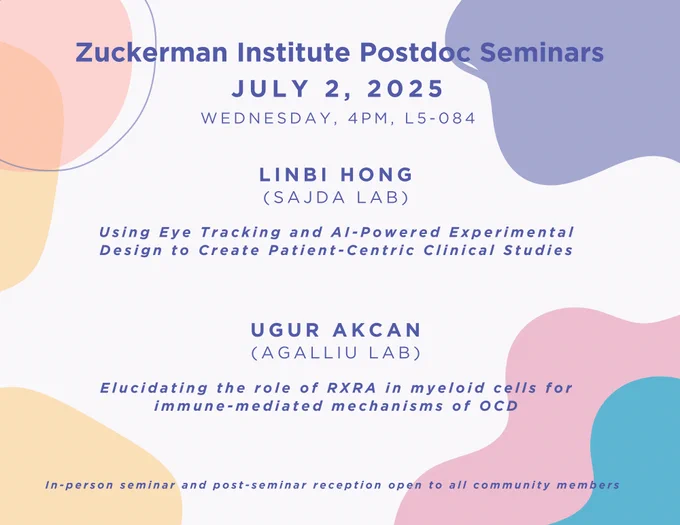 Zuckerman Institute Postdoc Seminars

JULY 2, 2025

WEDNESDAY, 4PM, L5-084

LINBI HONG
(SAJDA LAB)

Using Eye Tracking and AI-Powered Experimental Design to Create Patient-Centric Clinical Studies

UGUR AKCAN
(AGALLIU LAB)

Elucidating the role of RXRA in myeloid cells for immune-mediated mechanisms of OCD

In-person seminar and post-seminar reception open to all community members